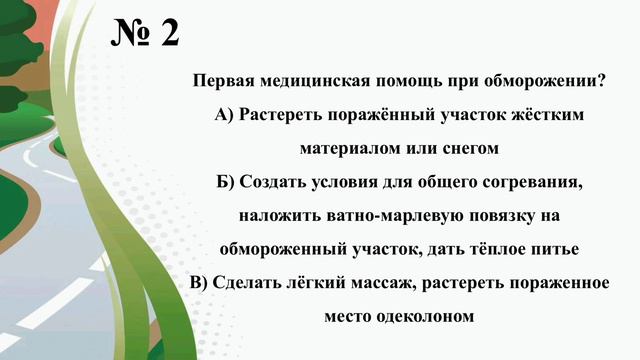 № 2

Первая медицинская помощь при обморожении?

А) Растереть поражённый участок жёстким материалом или снегом

Б) Создать условия для общего согревания, наложить ватно-марлевую повязку на обмороженный участок, дать тёплое питье

В) Сделать лёгкий массаж, растереть пораженное место одеколоном